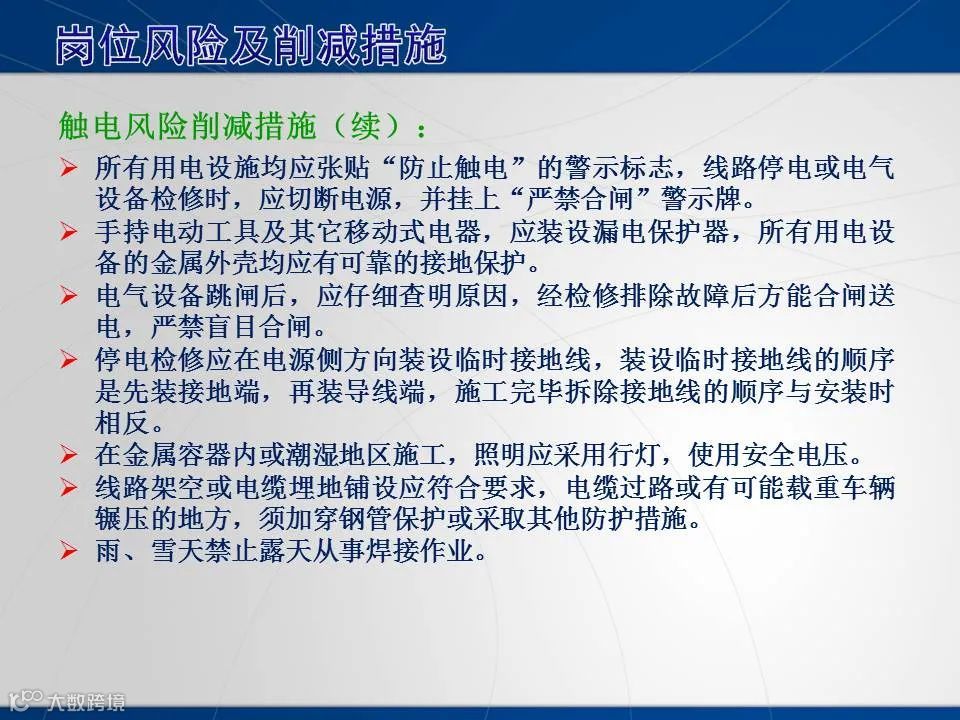 岗位风险及削减措施

触电风险削减措施（续）：

➢ 所有用电设施均应张贴“防止触电”的警示标志，线路停电或电气设备检修时，应切断电源，并挂上“严禁合闸”警示牌。

➢ 手持电动工具及其它移动式电器，应装设漏电保护器，所有用电设备的金属外壳均应有可靠的接地保护。

➢ 电气设备跳闸后，应仔细查明原因，经检修排除故障后方能合闸送电，严禁盲目合闸。

➢ 停电检修应在电源侧方向装设临时接地线，装设临时接地线的顺序是先装接地端，再装导线端，施工完毕拆除接地线的顺序与安装时相反。

➢ 在金属容器内或潮湿地区施工，照明应采用行灯，使用安全电压。

➢ 线路架空或电缆埋地铺设应符合要求，电缆过路或有可能载重车辆辗压的地方，须加穿钢管保护或采取其他防护措施。

➢ 雨、雪天禁止露天从事焊接作业。

大数跨境